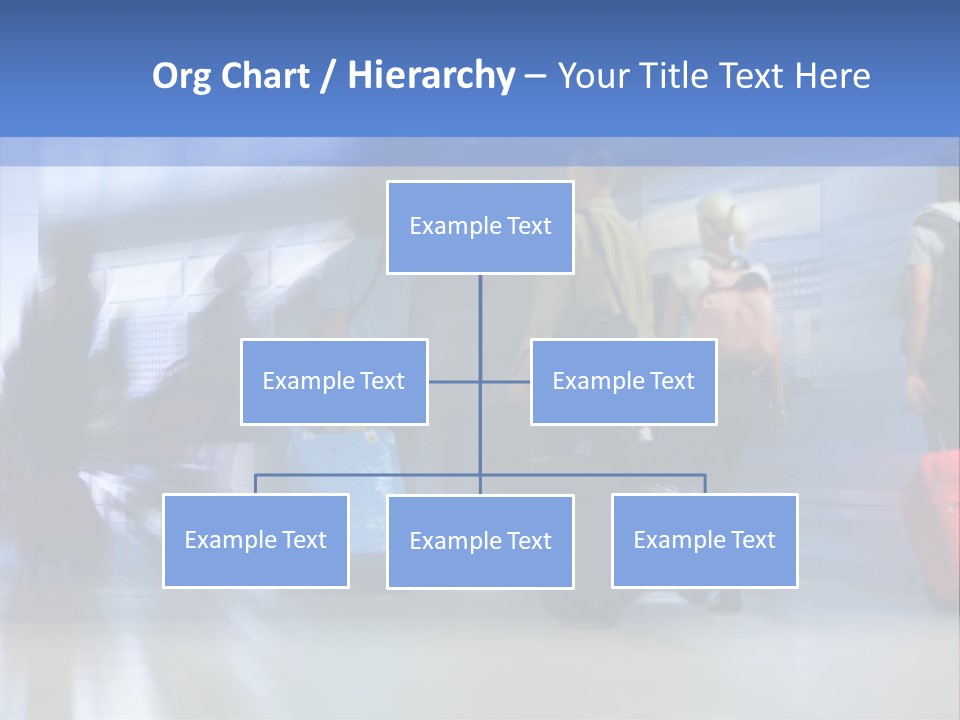 Org Chart / Hierarchy – Your Title Text Here

Example Text

Example Text

Example Text

Example Text

Example Text

Example Text